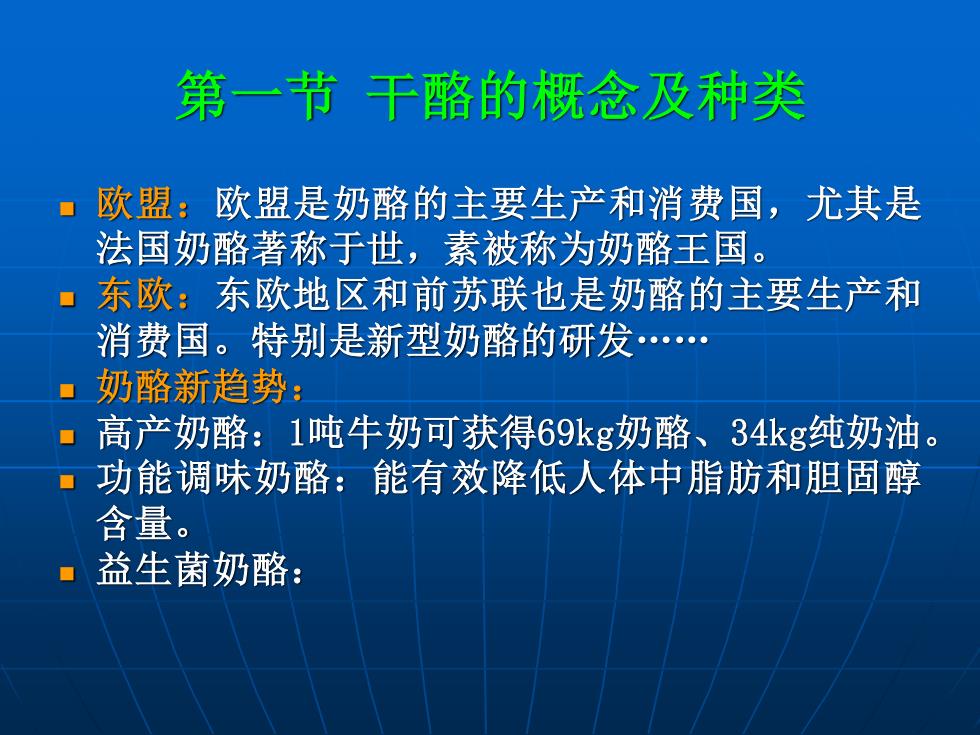 第一节 干酪的概念及种类

- 欧盟：欧盟是奶酪的主要生产和消费国，尤其是法国奶酪著称于世，素被称为奶酪王国。
- 东欧：东欧地区和前苏联也是奶酪的主要生产和消费国。特别是新型奶酪的研发……
- 奶酪新趋势：
- 高产奶酪：1吨牛奶可获得69kg奶酪、34kg纯奶油。
- 功能调味奶酪：能有效降低人体中脂肪和胆固醇含量。
- 益生菌奶酪：